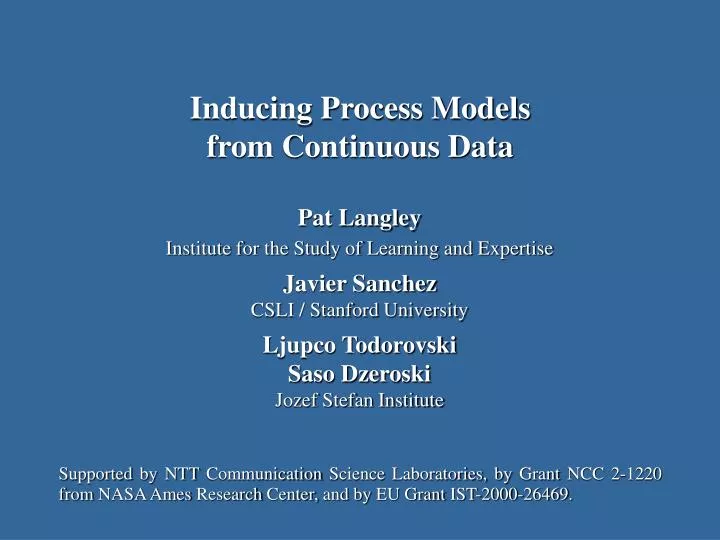 Inducing Process Models from Continuous Data

Pat Langley
Institute for the Study of Learning and Expertise

Javier Sanchez
CSLI / Stanford University

Ljupco Todorovski
Saso Dzeroski
Jozef Stefan Institute

Supported by NTT Communication Science Laboratories, by Grant NCC 2-1220 from NASA Ames Research Center, and by EU Grant IST-2000-26469.